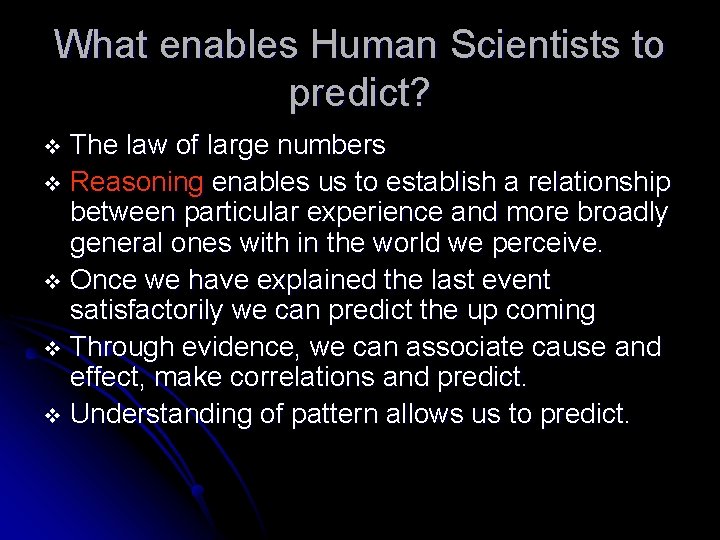 What enables Human Scientists to predict?

❖ The law of large numbers
❖ Reasoning enables us to establish a relationship between particular experience and more broadly general ones with in the world we perceive.
❖ Once we have explained the last event satisfactorily we can predict the up coming
❖ Through evidence, we can associate cause and effect, make correlations and predict.
❖ Understanding of pattern allows us to predict.